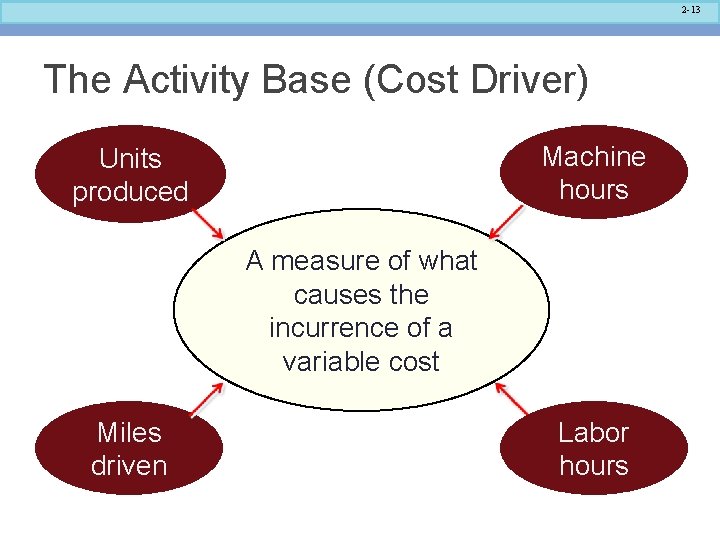 2-13

The Activity Base (Cost Driver)

Units produced

Machine hours

A measure of what causes the incurrence of a variable cost

Miles driven

Labor hours